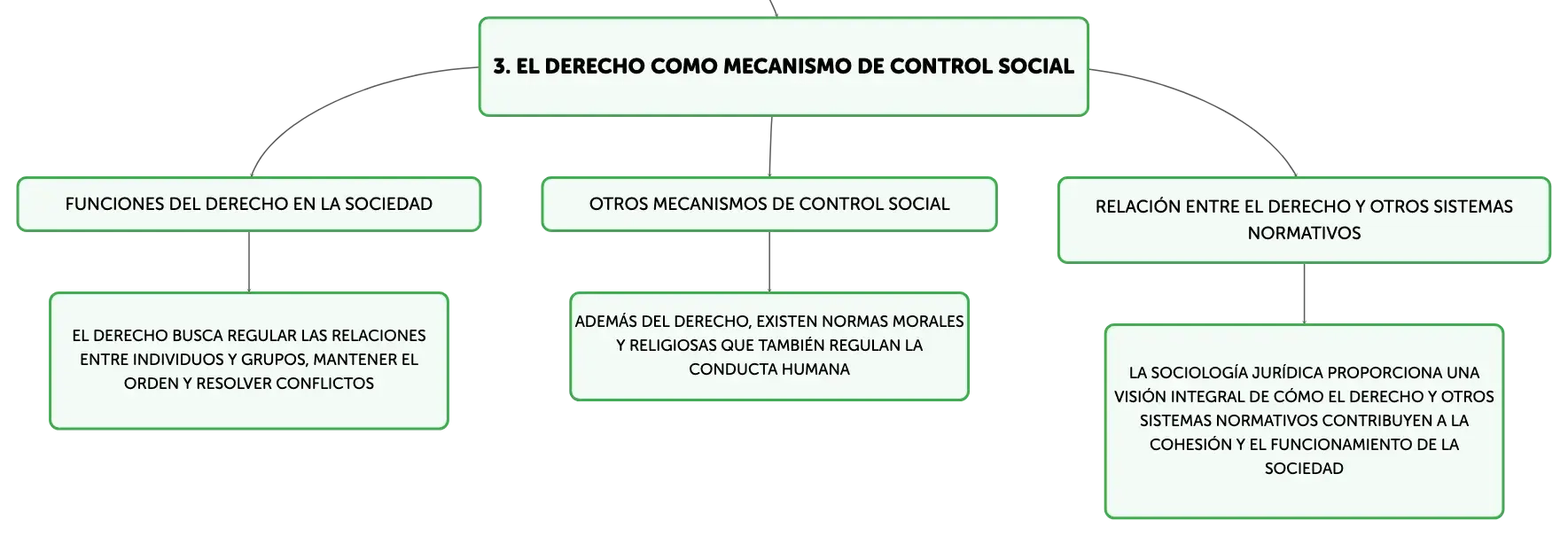 3. EL DERECHO COMO MECANISMO DE CONTROL SOCIAL

FUNCIONES DEL DERECHO EN LA SOCIEDAD

EL DERECHO BUSCA REGULAR LAS RELACIONES ENTRE INDIVIDUOS Y GRUPOS, MANTENER EL ORDEN Y RESOLVER CONFLICTOS

OTROS MECANISMOS DE CONTROL SOCIAL

ADEMÁS DEL DERECHO, EXISTEN NORMAS MORALES Y RELIGIOSAS QUE TAMBIÉN REGULAN LA CONDUCTA HUMANA

RELACIÓN ENTRE EL DERECHO Y OTROS SISTEMAS NORMATIVOS

LA SOCIOLOGÍA JURÍDICA PROPORCIONA UNA VISIÓN INTEGRAL DE CÓMO EL DERECHO Y OTROS SISTEMAS NORMATIVOS CONTRIBUYEN A LA COHESIÓN Y EL FUNCIONAMIENTO DE LA SOCIEDAD